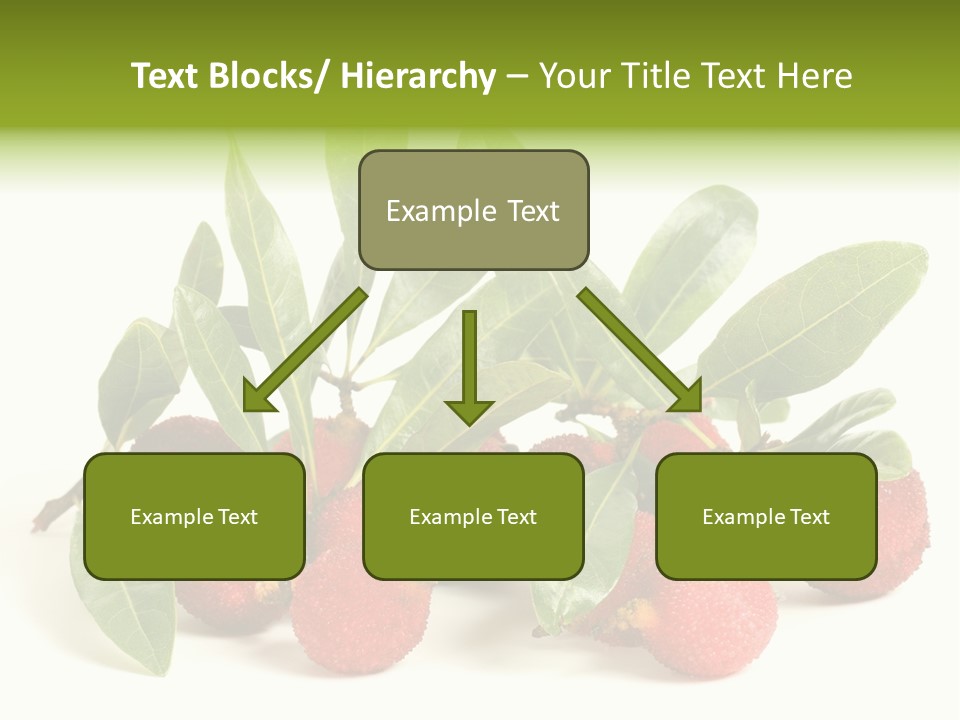 Text Blocks/ Hierarchy – Your Title Text Here

Example Text

Example Text

Example Text

Example Text